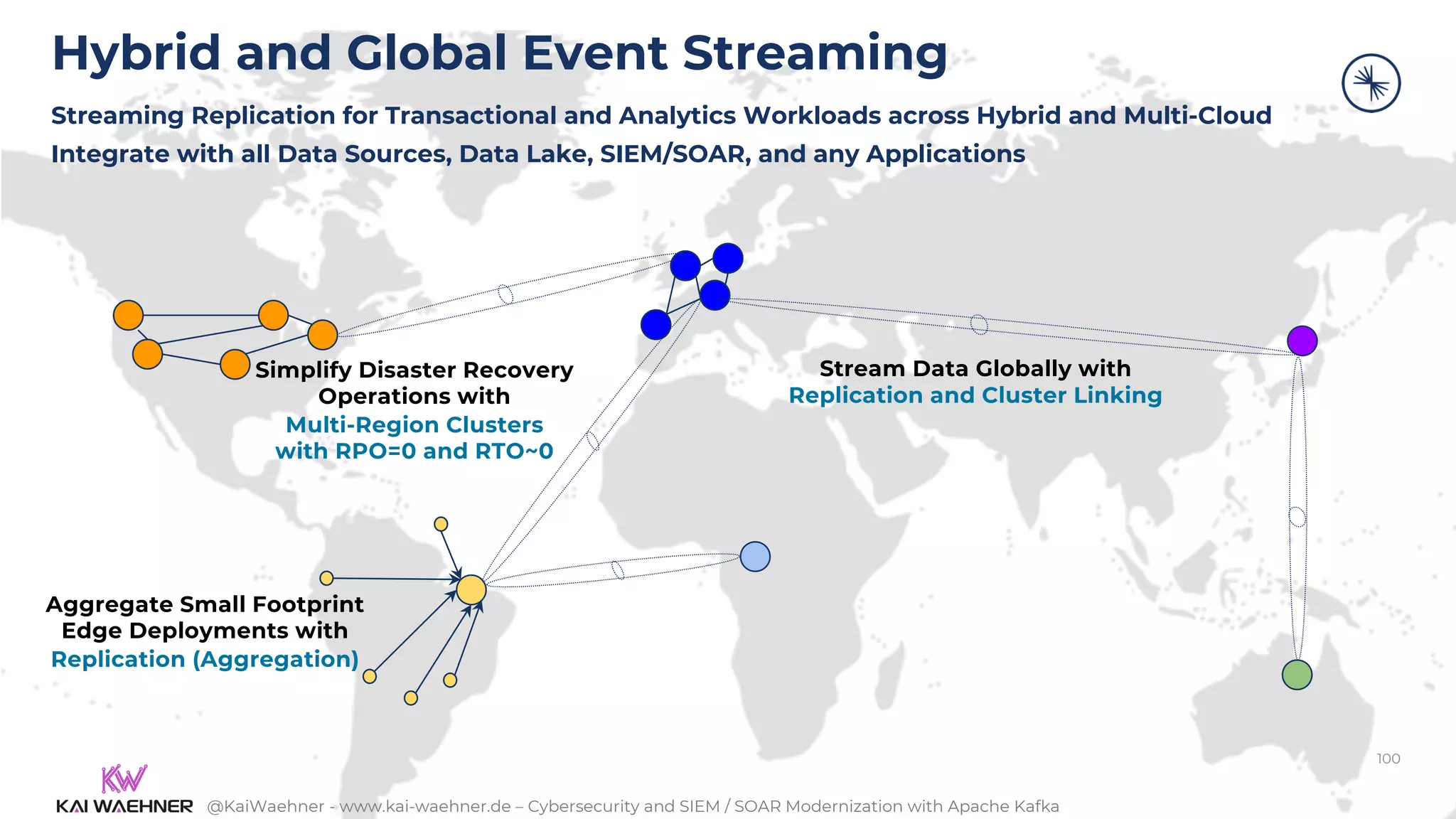 Hybrid and Global Event Streaming

Streaming Replication for Transactional and Analytics Workloads across Hybrid and Multi-Cloud

Integrate with all Data Sources, Data Lake, SIEM/SOAR, and any Applications

Simplify Disaster Recovery Operations with Multi-Region Clusters with RPO=0 and RTO~0

Stream Data Globally with Replication and Cluster Linking

Aggregate Small Footprint Edge Deployments with Replication (Aggregation)

100

KW
KAI WAEHNER @KaiWaehner - www.kai-waehner.de – Cybersecurity and SIEM / SOAR Modernization with Apache Kafka